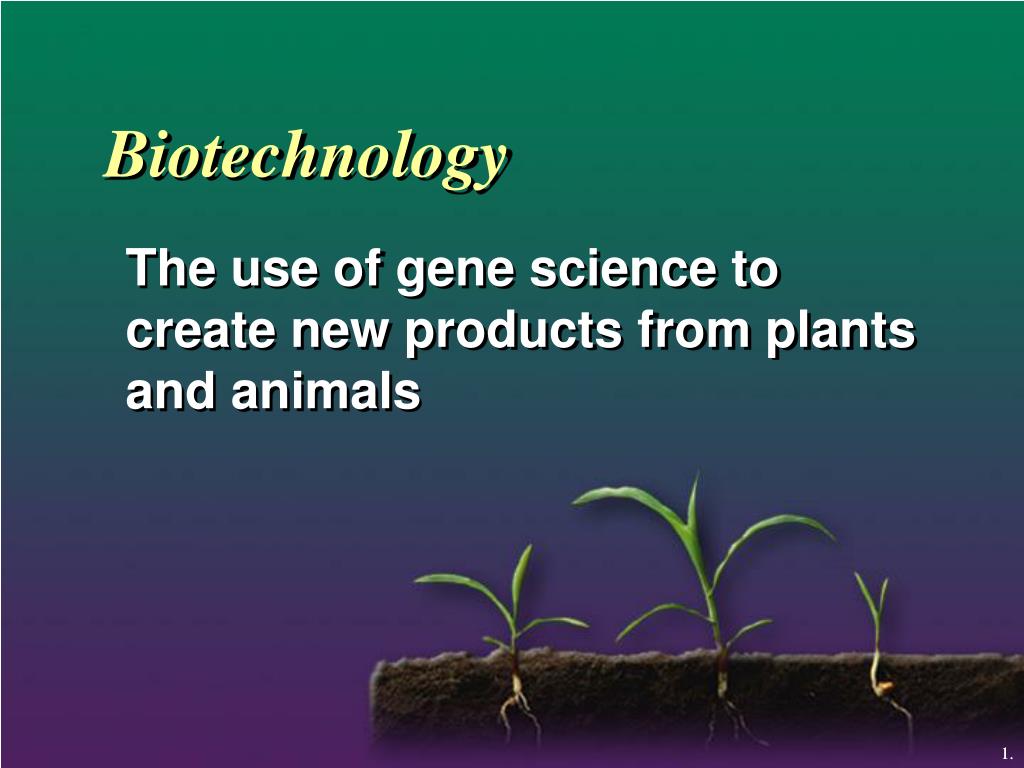 Biotechnology

The use of gene science to create new products from plants and animals

1.